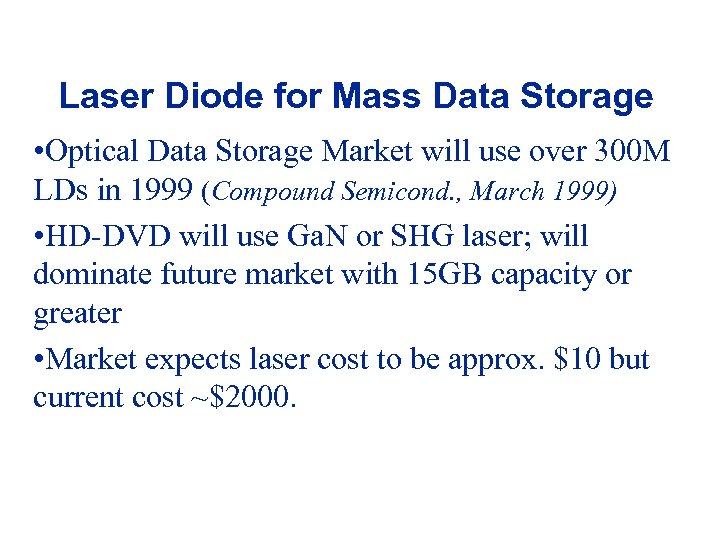 Laser Diode for Mass Data Storage

•Optical Data Storage Market will use over 300M LDs in 1999 (Compound Semicond., March 1999)

•HD-DVD will use GaN or SHG laser; will dominate future market with 15GB capacity or greater

•Market expects laser cost to be approx. \$10 but current cost ~\$2000.